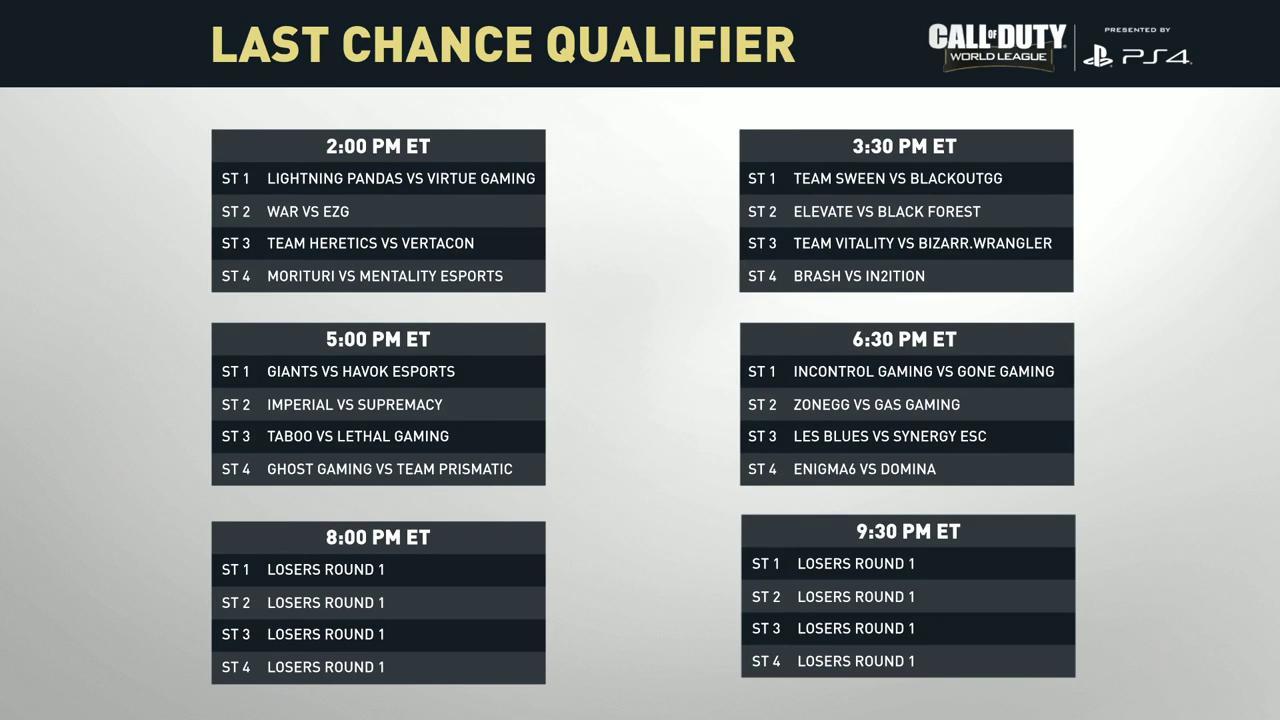 LAST CHANCE QUALIFIER

CALL OF DUTY WORLD LEAGUE

PRESENTED BY PS4

| 2:00 PM ET | |
|---|---|
| ST 1 | LIGHTNING PANDAS VS VIRTUE GAMING |
| ST 2 | WAR VS EZG |
| ST 3 | TEAM HERETICS VS VERTACON |
| ST 4 | MORITURI VS MENTALITY ESPORTS |

| 5:00 PM ET | |
|---|---|
| ST 1 | GIANTS VS HAVOK ESPORTS |
| ST 2 | IMPERIAL VS SUPREMACY |
| ST 3 | TABOO VS LETHAL GAMING |
| ST 4 | GHOST GAMING VS TEAM PRISMATIC |

| 8:00 PM ET | |
|---|---|
| ST 1 | LOSERS ROUND 1 |
| ST 2 | LOSERS ROUND 1 |
| ST 3 | LOSERS ROUND 1 |
| ST 4 | LOSERS ROUND 1 |

| 3:30 PM ET | |
|---|---|
| ST 1 | TEAM SWEEN VS BLACKOUTGG |
| ST 2 | ELEVATE VS BLACK FOREST |
| ST 3 | TEAM VITALITY VS BIZARR.WRANGLER |
| ST 4 | BRASH VS IN2ITION |

| 6:30 PM ET | |
|---|---|
| ST 1 | INCONTROL GAMING VS GONE GAMING |
| ST 2 | ZONEGG VS GAS GAMING |
| ST 3 | LES BLUES VS SYNERGY ESC |
| ST 4 | ENIGMA6 VS DOMINA |

| 9:30 PM ET | |
|---|---|
| ST 1 | LOSERS ROUND 1 |
| ST 2 | LOSERS ROUND 1 |
| ST 3 | LOSERS ROUND 1 |
| ST 4 | LOSERS ROUND 1 |